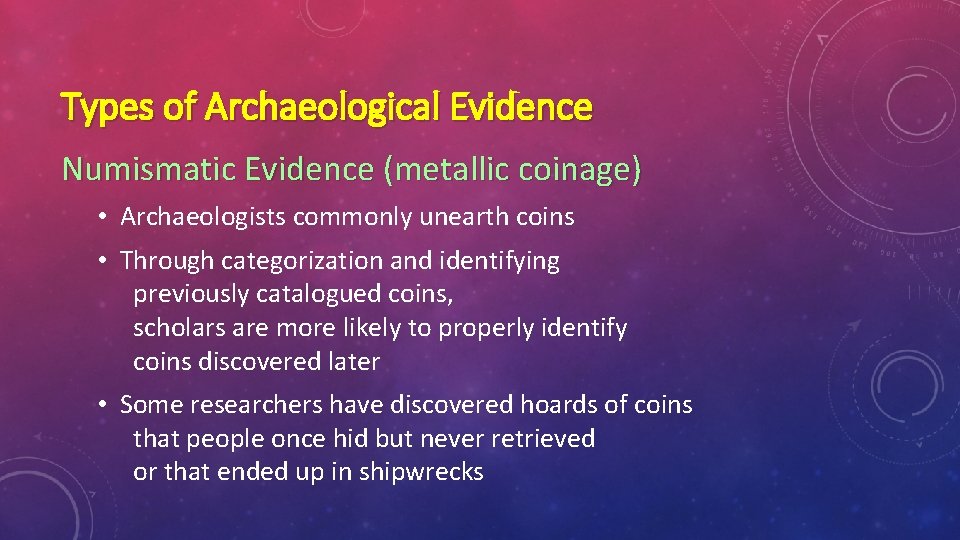 Types of Archaeological Evidence

Numismatic Evidence (metallic coinage)

• Archaeologists commonly unearth coins

• Through categorization and identifying previously catalogued coins, scholars are more likely to properly identify coins discovered later

• Some researchers have discovered hoards of coins that people once hid but never retrieved or that ended up in shipwrecks